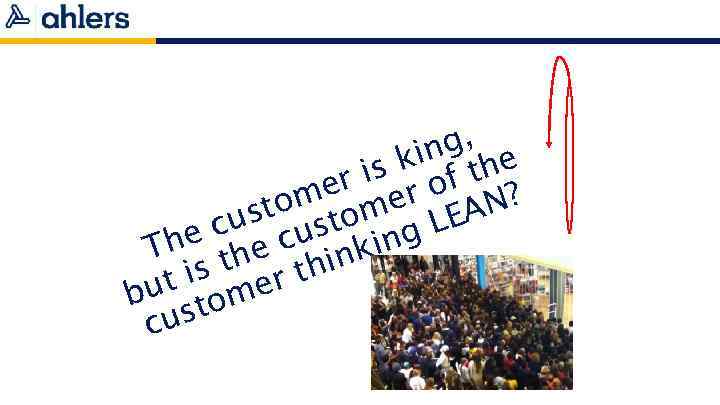 ahlers

The customer is king, but is the customer of the customer thinking LEAN?